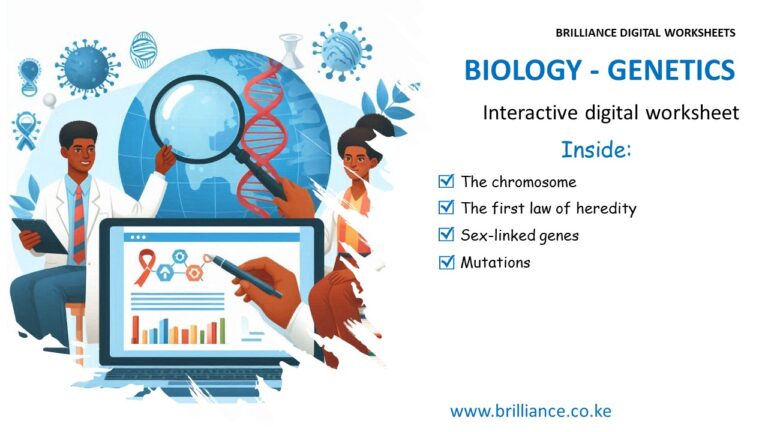 BRILLIANCE DIGITAL WORKSHEETS

BIOLOGY - GENETICS

Interactive digital worksheet

Inside:

☑ The chromosome
☑ The first law of heredity
☑ Sex-linked genes
☑ Mutations

www.brilliance.co.ke